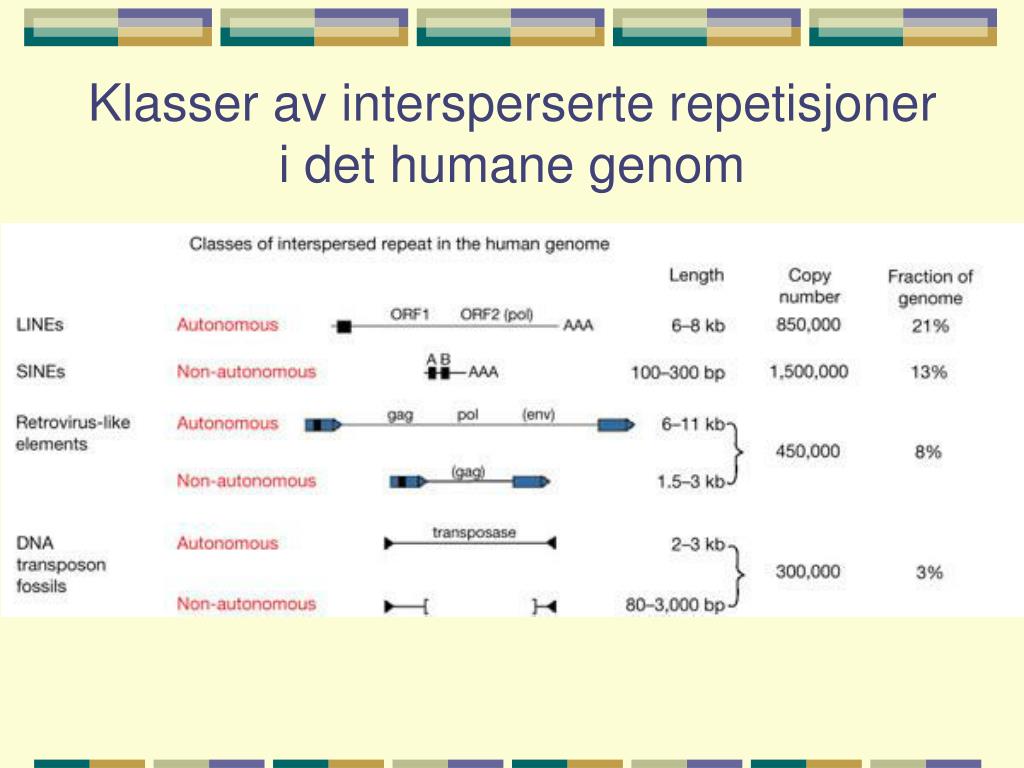 Klasser av intersperserte repetisjoner i det humane genom

Classes of interspersed repeat in the human genome

| | | | Length | Copy number | Fraction of genome |
|---|---|---|---|---|---|
| LINEs | Autonomous | ORF1 ORF2 (pol) AAA | 6–8 kb | 850,000 | 21% |
| SINEs | Non-autonomous | A B AAA | 100–300 bp | 1,500,000 | 13% |
| Retrovirus-like elements | Autonomous | gag pol (env) | 6–11 kb | 450,000 | 8% |
| | Non-autonomous | (gag) | 1.5–3 kb | | |
| DNA transposon fossils | Autonomous | transposase | 2–3 kb | 300,000 | 3% |
| | Non-autonomous | | 80–3,000 bp | | |